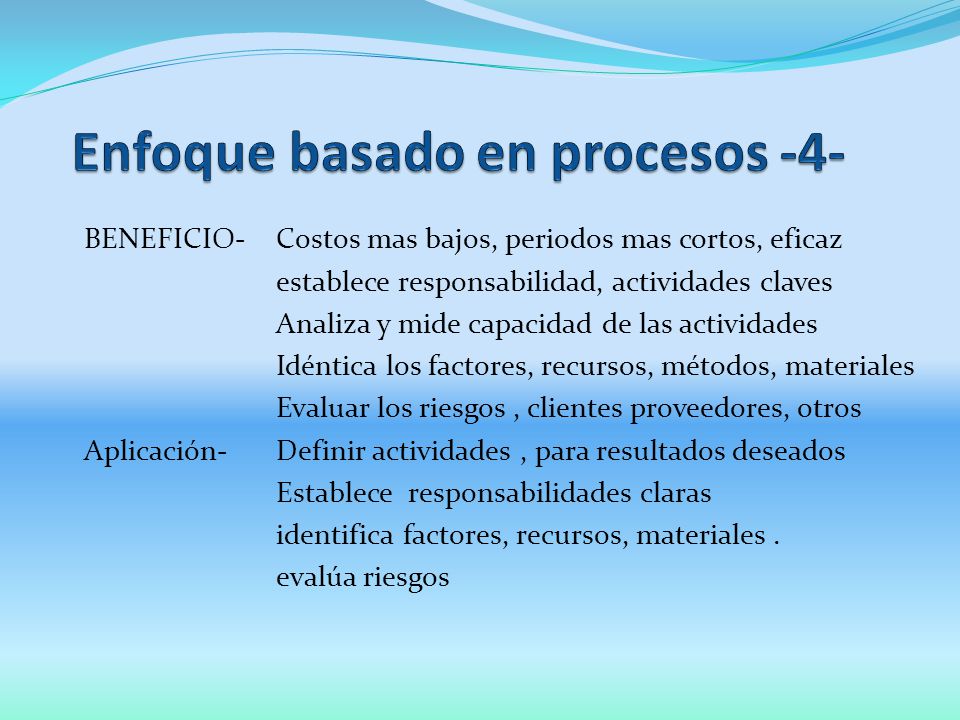 Enfoque basado en procesos -4-

BENEFICIO- Costos mas bajos, periodos mas cortos, eficaz
establece responsabilidad, actividades claves
Analiza y mide capacidad de las actividades
Idéntica los factores, recursos, métodos, materiales
Evaluar los riesgos , clientes proveedores, otros

Aplicación- Definir actividades , para resultados deseados
Establece responsabilidades claras
identifica factores, recursos, materiales .
evalúa riesgos